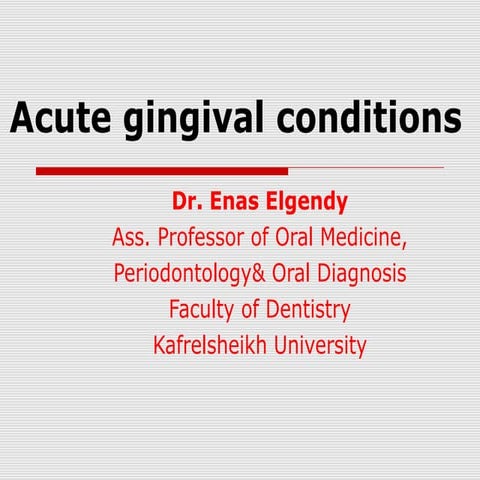 Acute gingival conditions

Dr. Enas Elgendy
Ass. Professor of Oral Medicine,
Periodontology& Oral Diagnosis
Faculty of Dentistry
Kafrelsheikh University